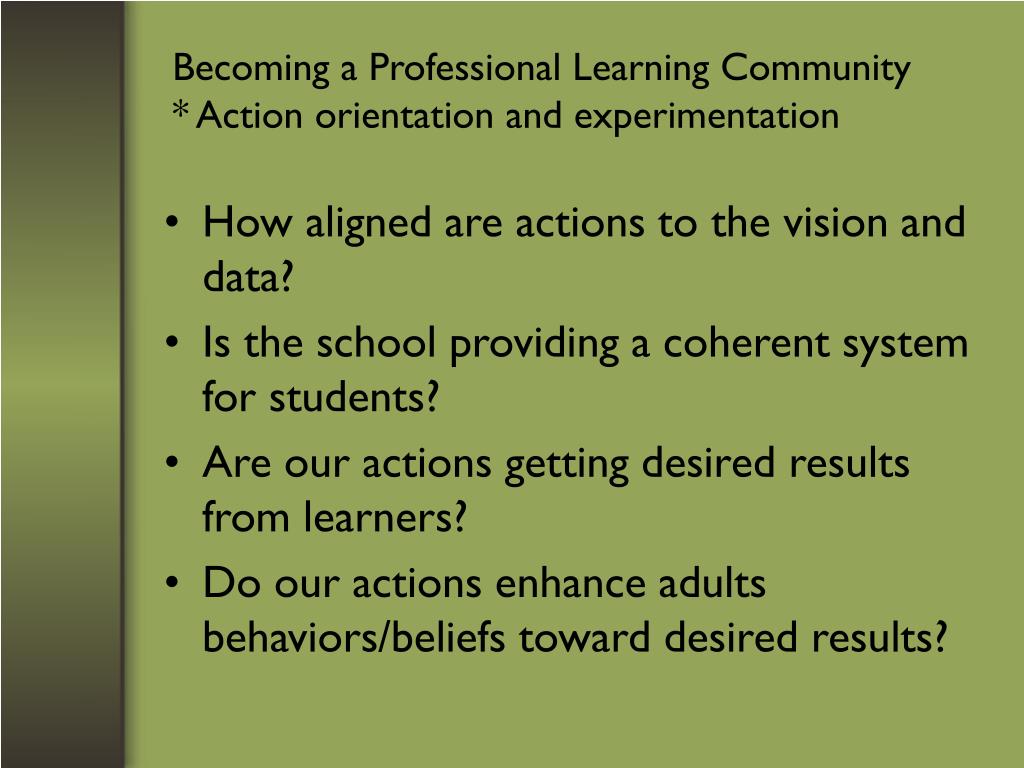 Becoming a Professional Learning Community
*Action orientation and experimentation

• How aligned are actions to the vision and data?
• Is the school providing a coherent system for students?
• Are our actions getting desired results from learners?
• Do our actions enhance adults behaviors/beliefs toward desired results?